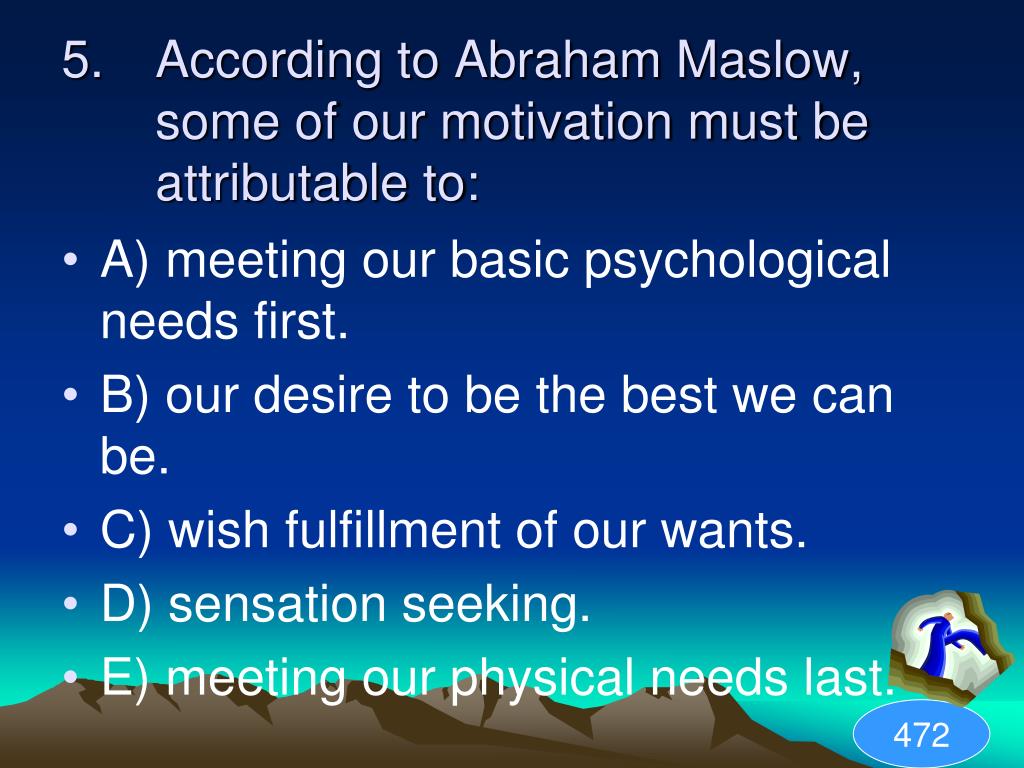 5. According to Abraham Maslow, some of our motivation must be attributable to:

• A) meeting our basic psychological needs first.
• B) our desire to be the best we can be.
• C) wish fulfillment of our wants.
• D) sensation seeking.
• E) meeting our physical needs last.

472